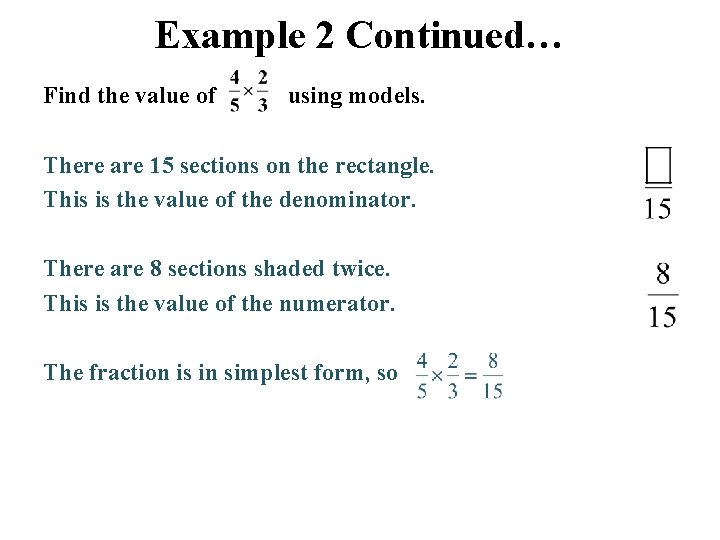 Example 2 Continued…

Find the value of $\frac{4}{5} \times \frac{2}{3}$ using models.

There are 15 sections on the rectangle.
This is the value of the denominator.

$\frac{\square}{15}$

There are 8 sections shaded twice.
This is the value of the numerator.

$\frac{8}{15}$

The fraction is in simplest form, so $\frac{4}{5} \times \frac{2}{3} = \frac{8}{15}$